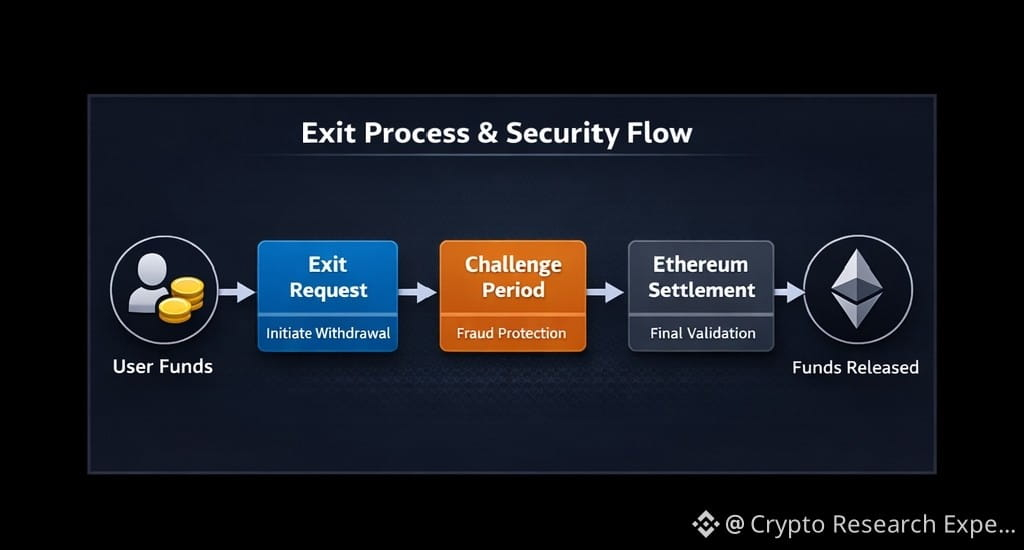 Exit Process & Security Flow

User Funds

Exit Request

Initiate Withdrawal

Challenge Period

Fraud Protection

Ethereum Settlement

Final Validation

Funds Released

@ Crypto Research Expe...